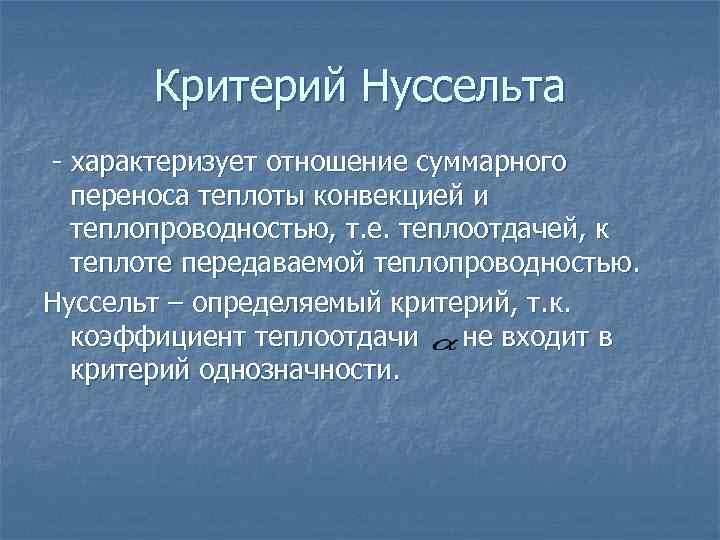 Критерий Нуссельта

- характеризует отношение суммарного переноса теплоты конвекцией и теплопроводностью, т.е. теплоотдачей, к теплоте передаваемой теплопроводностью.

Нуссельт – определяемый критерий, т.к. коэффициент теплоотдачи $\alpha$ не входит в критерий однозначности.